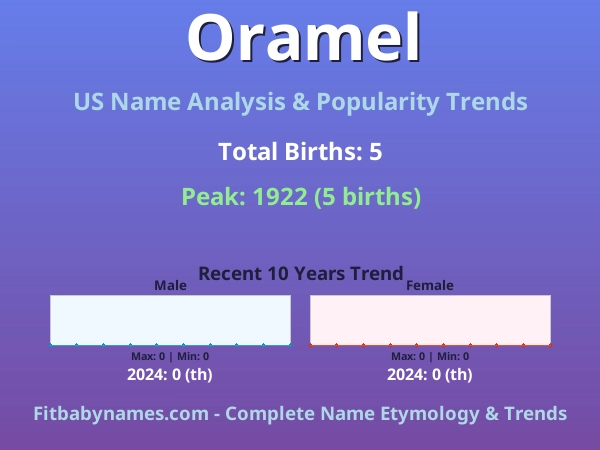 Oramel

US Name Analysis & Popularity Trends

Total Births: 5

Peak: 1922 (5 births)

Recent 10 Years Trend

Male

Max: 0 | Min: 0

2024: 0 (th)

Female

Max: 0 | Min: 0

2024: 0 (th)

Fitbabynames.com - Complete Name Etymology & Trends